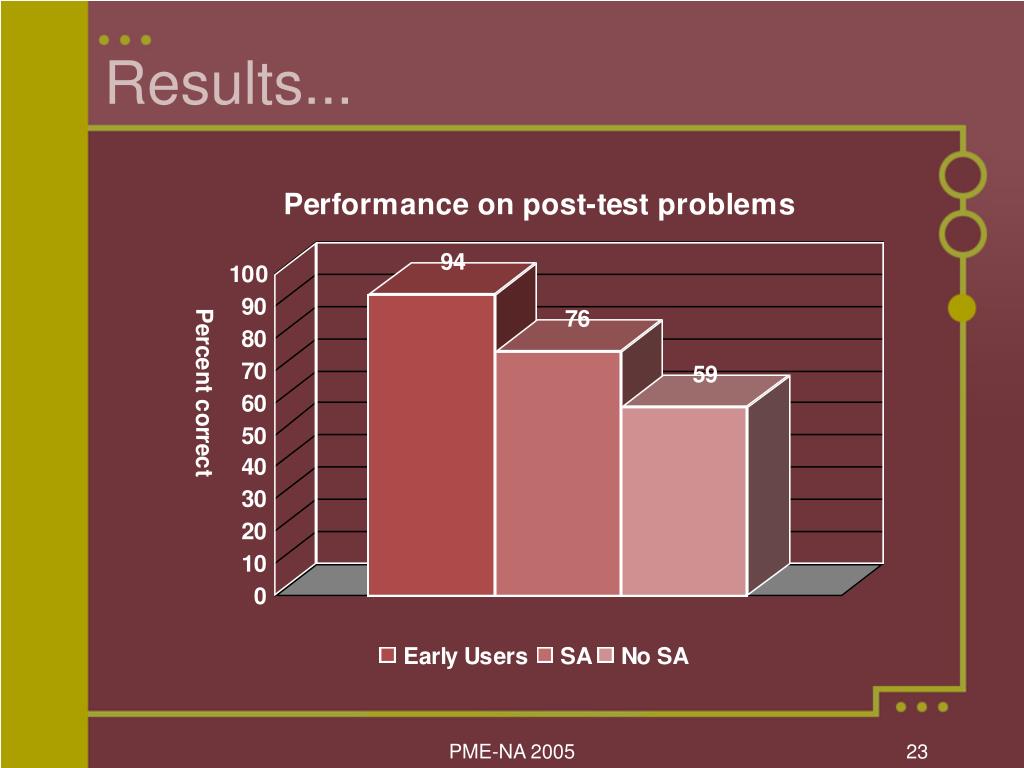 Results...

Performance on post-test problems

Percent correct

100
90
80
70
60
50
40
30
20
10
0

94
76
59

Early Users SA No SA

PME-NA 2005

23